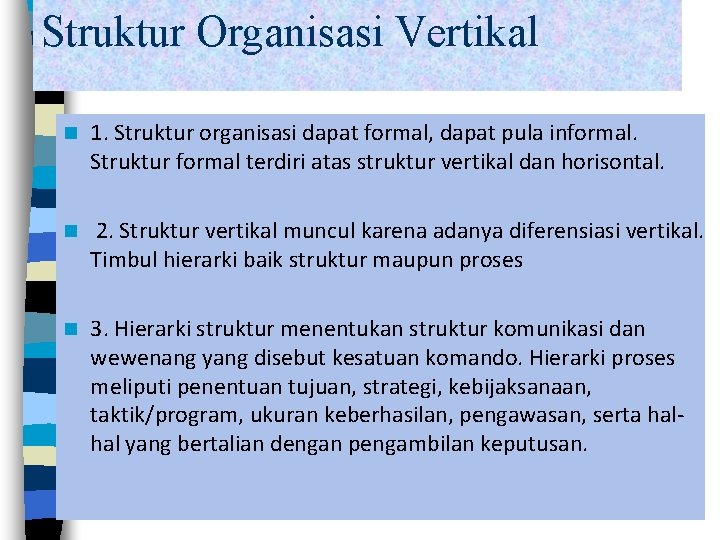 Struktur Organisasi Vertikal

1. Struktur organisasi dapat formal, dapat pula informal. Struktur formal terdiri atas struktur vertikal dan horisontal.

2. Struktur vertikal muncul karena adanya diferensiasi vertikal. Timbul hierarki baik struktur maupun proses

3. Hierarki struktur menentukan struktur komunikasi dan wewenang yang disebut kesatuan komando. Hierarki proses meliputi penentuan tujuan, strategi, kebijaksanaan, taktik/program, ukuran keberhasilan, pengawasan, serta hal-hal yang bertalian dengan pengambilan keputusan.